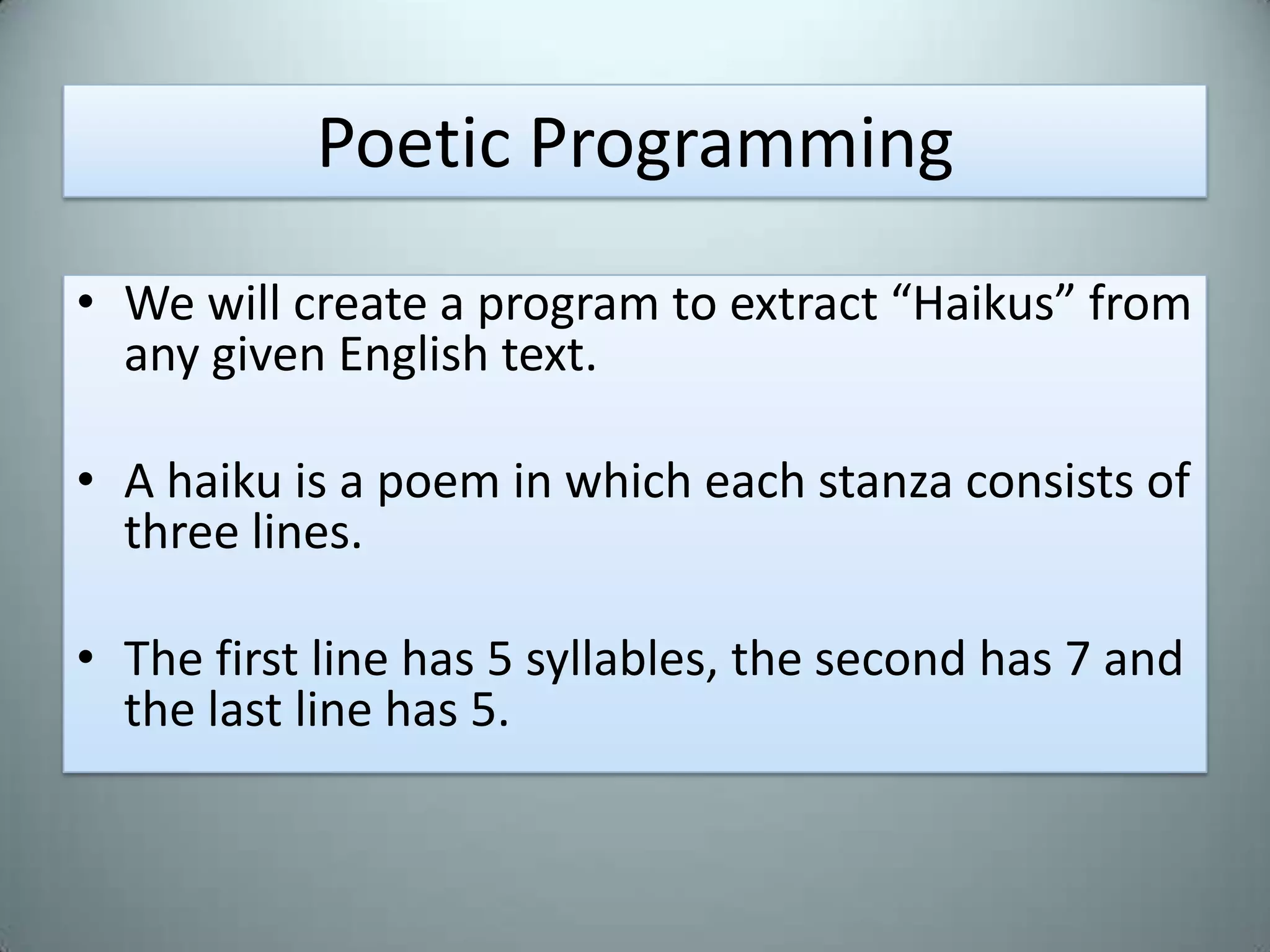 Poetic Programming

• We will create a program to extract “Haikus” from any given English text.

• A haiku is a poem in which each stanza consists of three lines.

• The first line has 5 syllables, the second has 7 and the last line has 5.